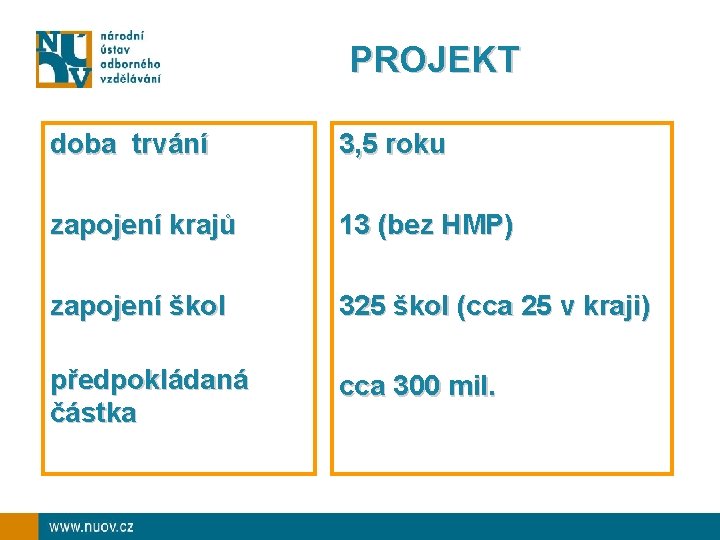 NÚV národní ústav odborného vzdělávání

PROJEKT

doba trvání

zapojení krajů

zapojení škol

předpokládaná částka

3,5 roku

13 (bez HMP)

325 škol (cca 25 v kraji)

cca 300 mil.

www.nuov.cz